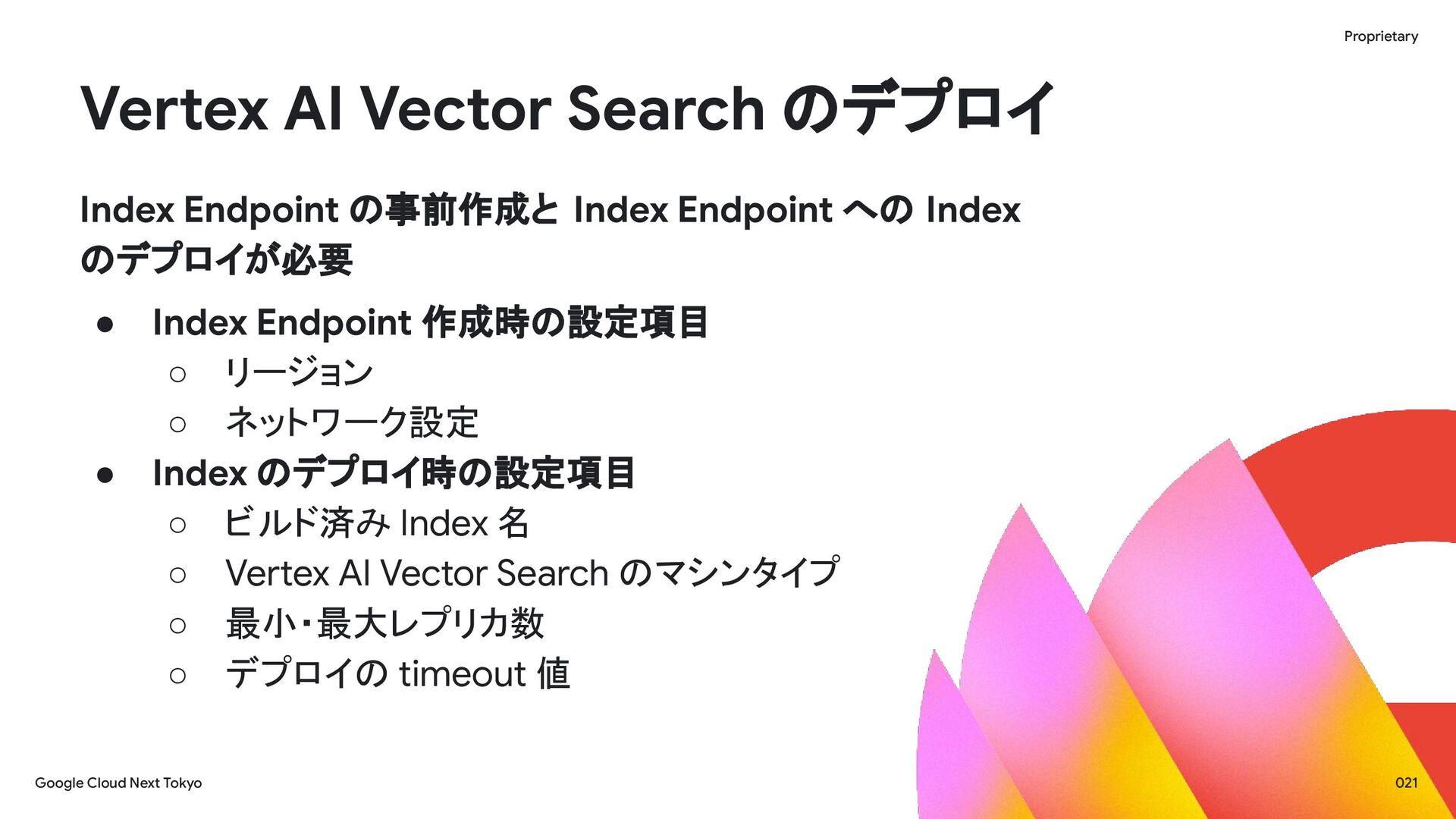 Proprietary

Vertex AI Vector Search のデプロイ

Index Endpoint の事前作成と Index Endpoint への Index のデプロイが必要

● Index Endpoint 作成時の設定項目
 ○ リージョン
 ○ ネットワーク設定
● Index のデプロイ時の設定項目
 ○ ビルド済み Index 名
 ○ Vertex AI Vector Search のマシンタイプ
 ○ 最小・最大レプリカ数
 ○ デプロイの timeout 値

Google Cloud Next Tokyo

021